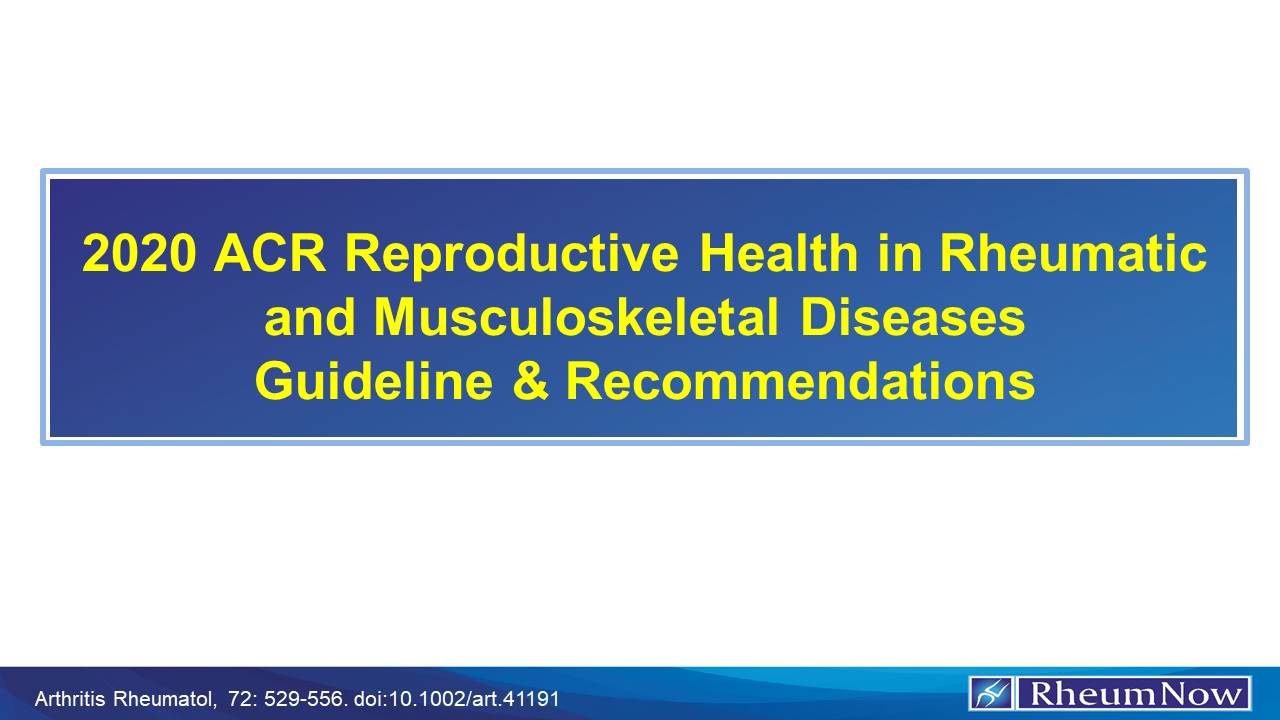 2020 ACR Reproductive Health in Rheumatic and Musculoskeletal Diseases Guideline & Recommendations

Arthritis Rheumatol, 72: 529-556. doi:10.1002/art.41191

RheumNow